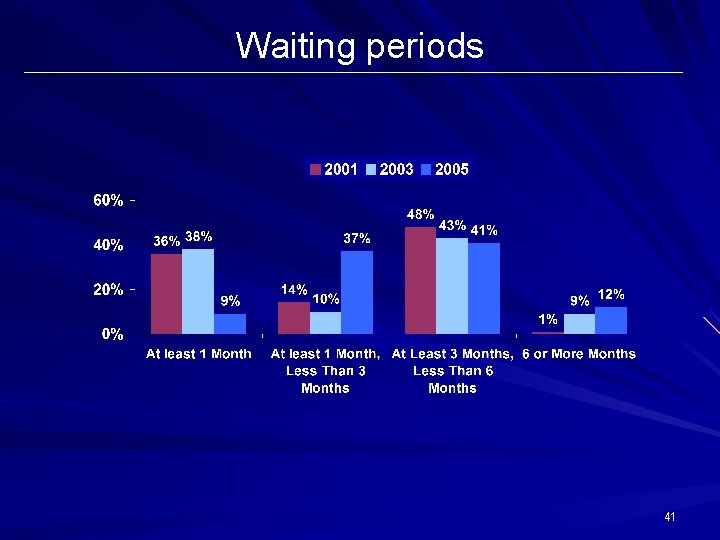 Waiting periods

2001 2003 2005

60%
40%
20%
0%

36% 38% 9%
14% 10% 37%
48% 43% 41%
1% 9% 12%

At least 1 Month
At least 1 Month, Less Than 3 Months
At Least 3 Months, Less Than 6 Months
6 or More Months

41